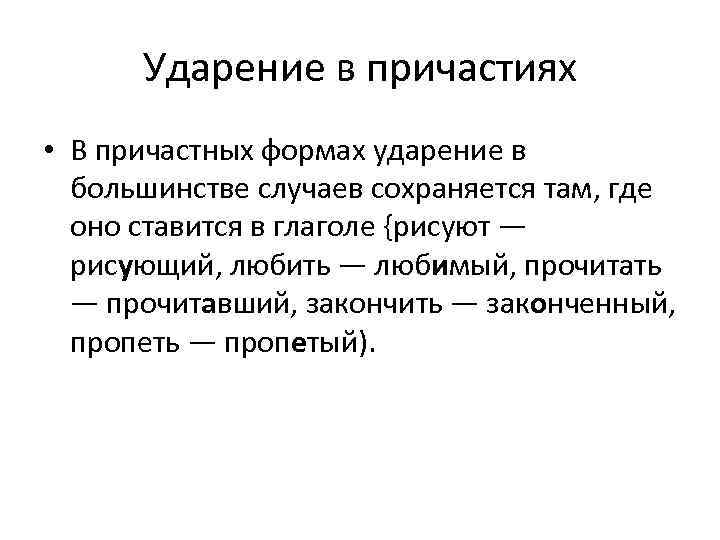 Ударение в причастиях

• В причастных формах ударение в большинстве случаев сохраняется там, где оно ставится в глаголе {рисуют — рисующий, любить — любимый, прочитать — прочитавший, закончить — законченный, пропеть — пропетый).